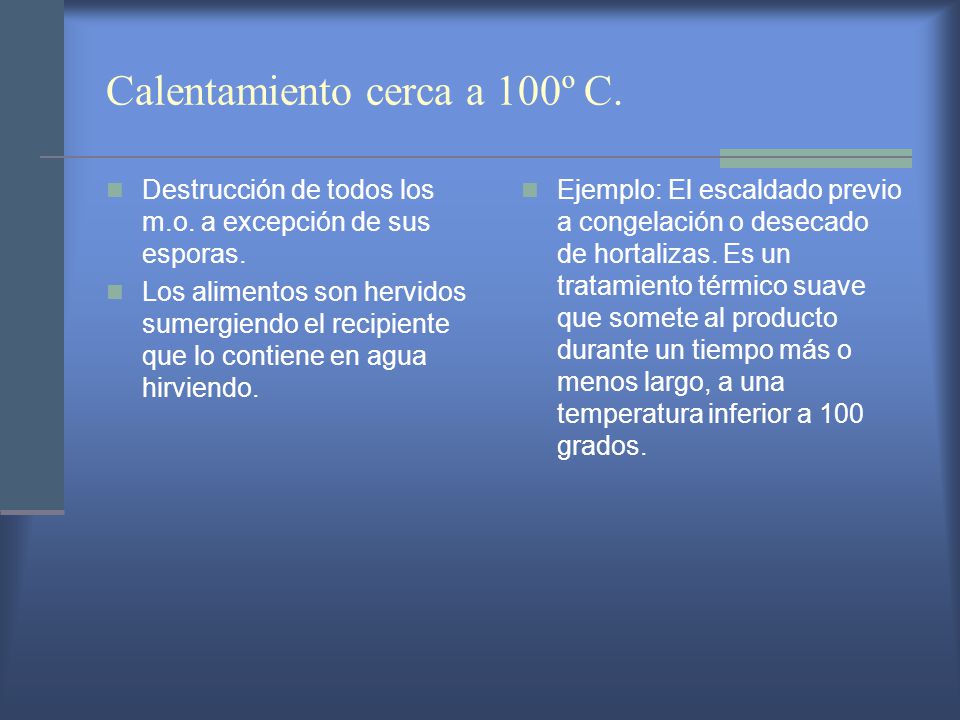 Calentamiento cerca a 100º C.

Destrucción de todos los m.o. a excepción de sus esporas.

Los alimentos son hervidos sumergiendo el recipiente que lo contiene en agua hirviendo.

Ejemplo: El escaldado previo a congelación o desecado de hortalizas. Es un tratamiento térmico suave que somete al producto durante un tiempo más o menos largo, a una temperatura inferior a 100 grados.